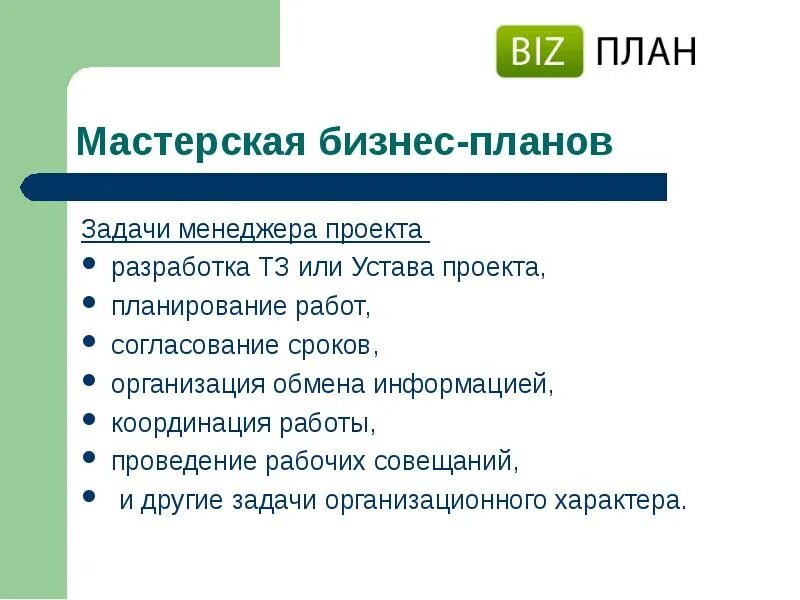 BIZ ПЛАН

Мастерская бизнес-планов

Задачи менеджера проекта

- разработка ТЗ или Устава проекта,
- планирование работ,
- согласование сроков,
- организация обмена информацией,
- координация работы,
- проведение рабочих совещаний,
- и другие задачи организационного характера.